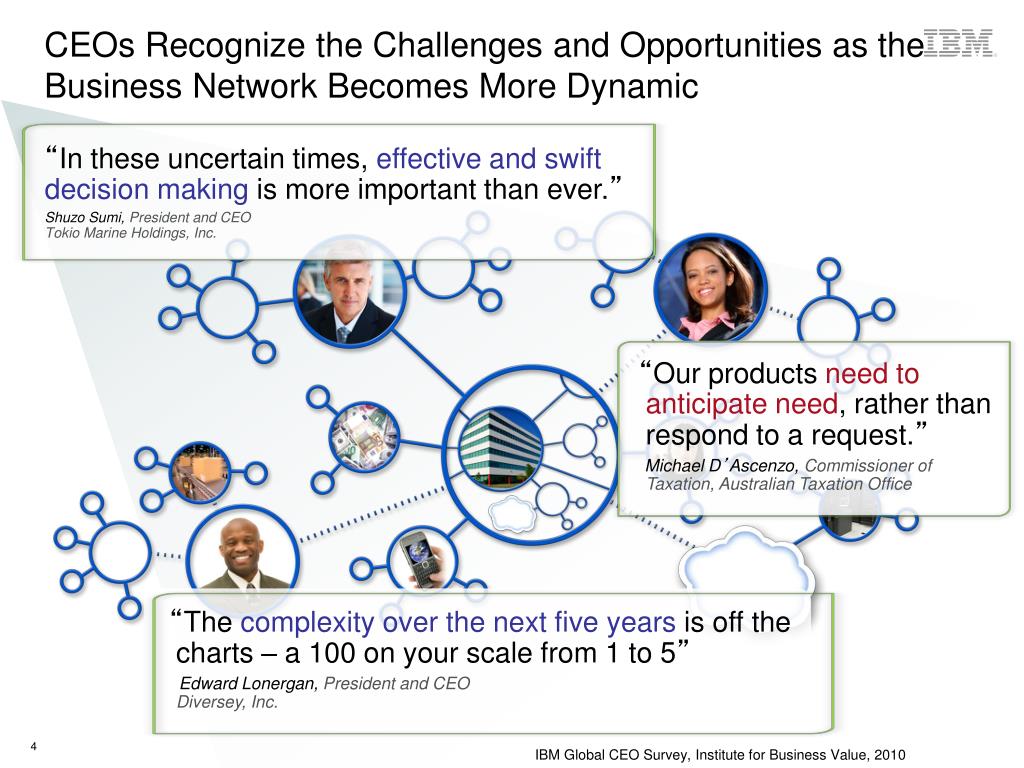 CEOs Recognize the Challenges and Opportunities as the Business Network Becomes More Dynamic

IBM

“In these uncertain times, effective and swift decision making is more important than ever.”
Shuzo Sumi, President and CEO
Tokio Marine Holdings, Inc.

“Our products need to anticipate need, rather than respond to a request.”
Michael D’Ascenzo, Commissioner of Taxation, Australian Taxation Office

“The complexity over the next five years is off the charts – a 100 on your scale from 1 to 5”
Edward Lonergan, President and CEO
Diversey, Inc.

4

IBM Global CEO Survey, Institute for Business Value, 2010